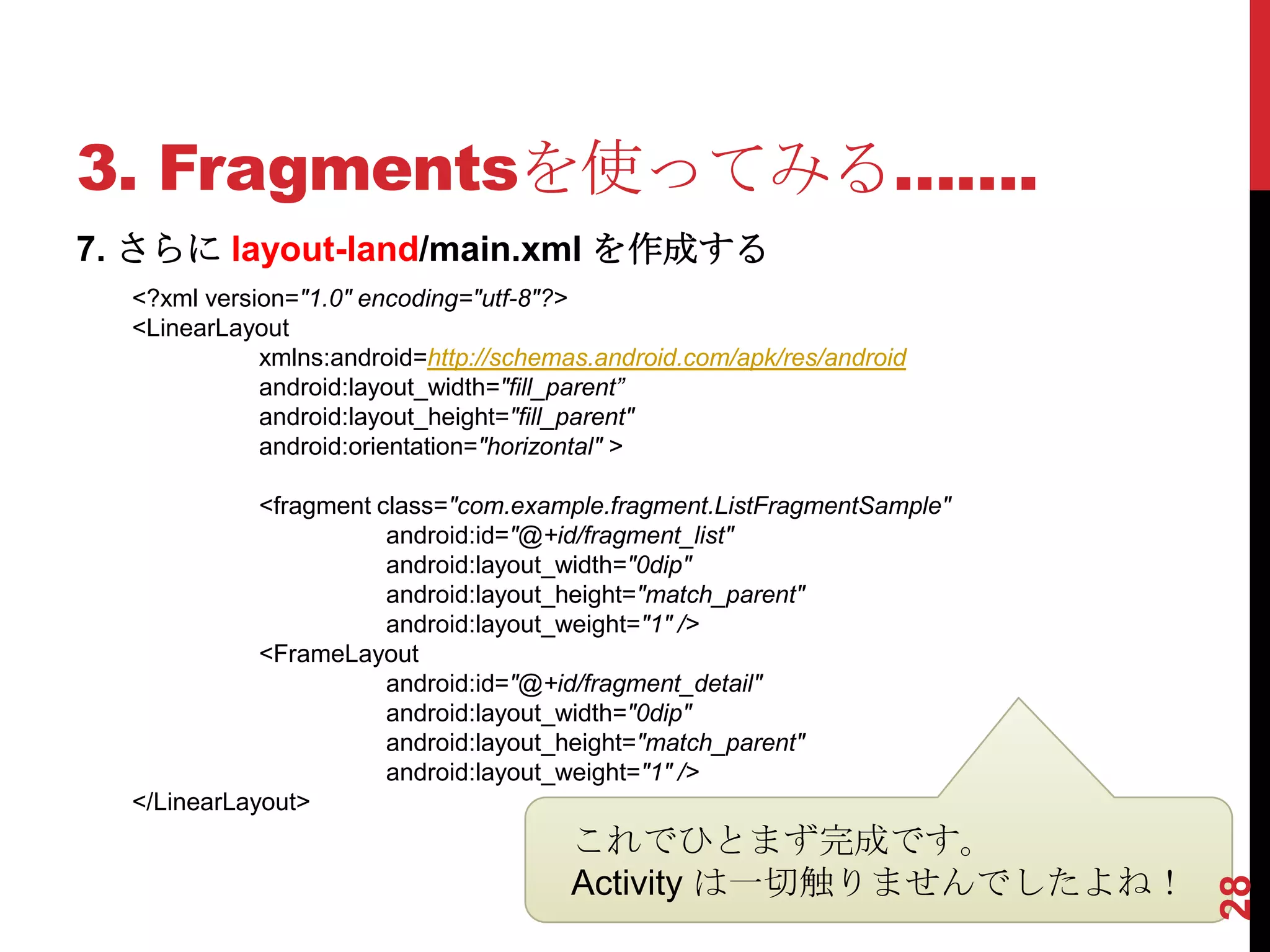 3. Fragmentsを使ってみる.......

7. さらに layout-land/main.xml を作成する

<?xml version="1.0" encoding="utf-8"?>
<LinearLayout
xmlns:android=http://schemas.android.com/apk/res/android
android:layout_width="fill_parent”
android:layout_height="fill_parent"
android:orientation="horizontal" >

<fragment class="com.example.fragment.ListFragmentSample"
android:id="@+id/fragment_list"
android:layout_width="0dip"
android:layout_height="match_parent"
android:layout_weight="1" />
<FrameLayout
android:id="@+id/fragment_detail"
android:layout_width="0dip"
android:layout_height="match_parent"
android:layout_weight="1" />
</LinearLayout>

これでひとまず完成です。
Activity は一切触りませんでしたよね！

28